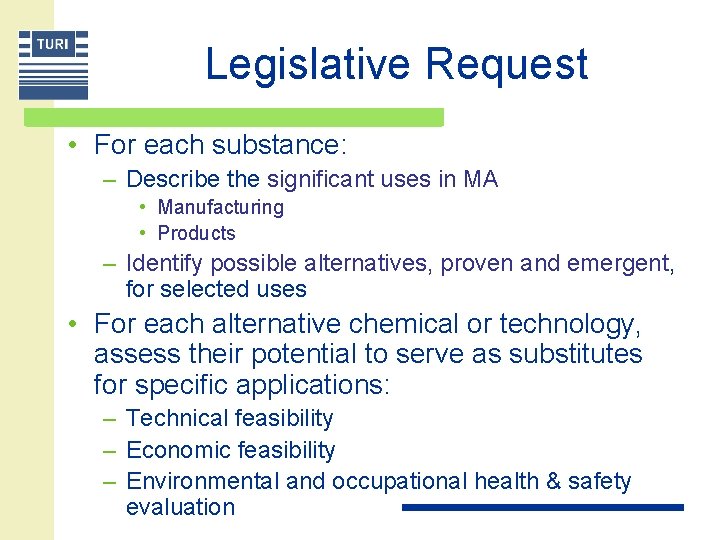 TURI

Legislative Request

• For each substance:
– Describe the significant uses in MA
• Manufacturing
• Products
– Identify possible alternatives, proven and emergent, for selected uses

• For each alternative chemical or technology, assess their potential to serve as substitutes for specific applications:
– Technical feasibility
– Economic feasibility
– Environmental and occupational health & safety evaluation